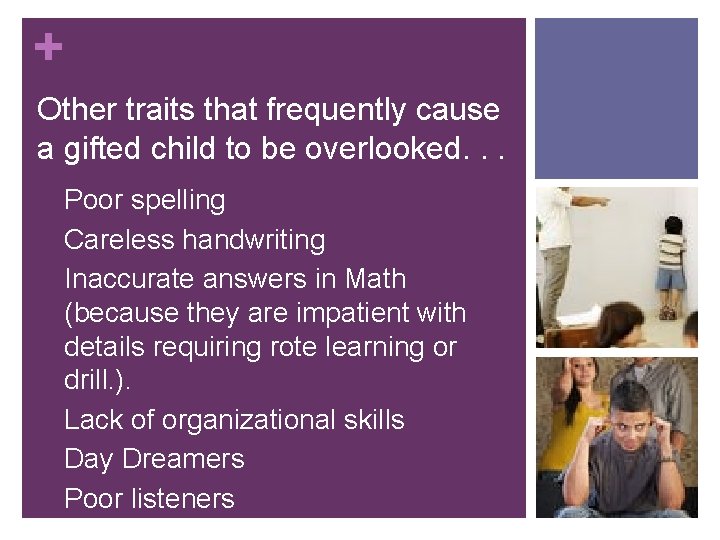 +

Other traits that frequently cause a gifted child to be overlooked. . .

Poor spelling

Careless handwriting

Inaccurate answers in Math (because they are impatient with details requiring rote learning or drill.).

Lack of organizational skills

Day Dreamers

Poor listeners